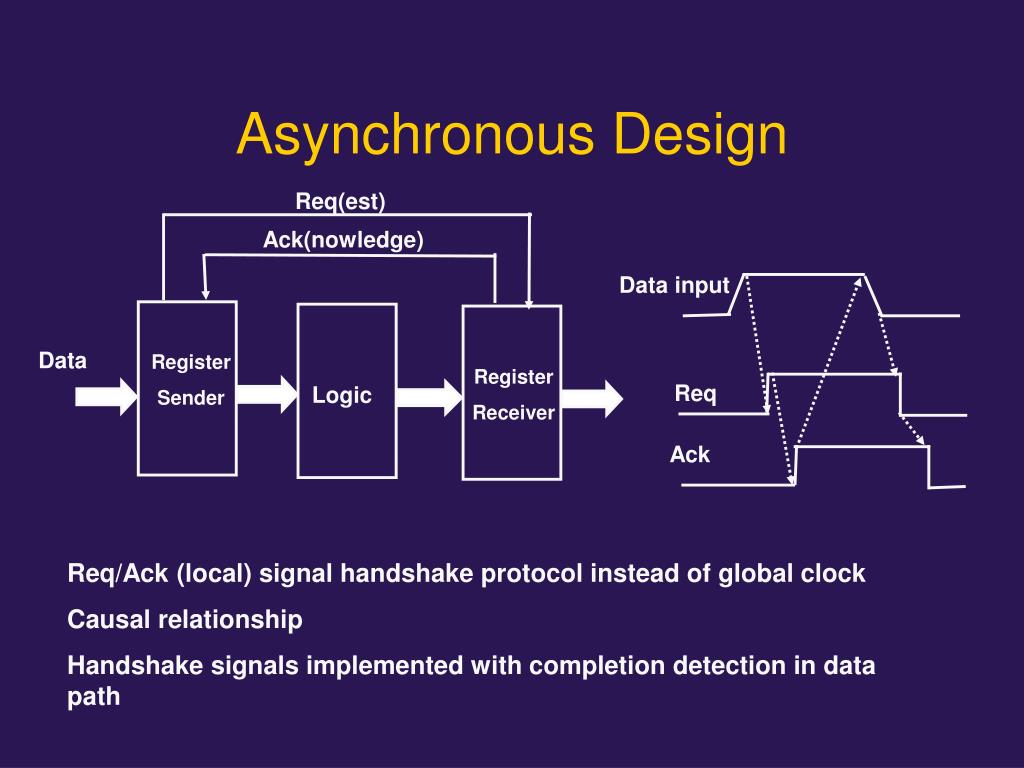 Asynchronous Design

Req(est)

Ack(nowledge)

Data

Register

Sender

Logic

Register

Receiver

Data input

Req

Ack

Req/Ack (local) signal handshake protocol instead of global clock

Causal relationship

Handshake signals implemented with completion detection in data path